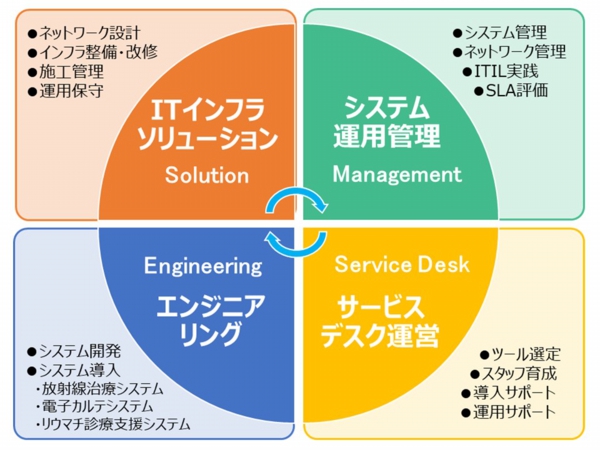 ●ネットワーク設計
●インフラ整備・改修
●施工管理
●運用保守

ITインフラ
ソリューション
Solution

●システム管理
●ネットワーク管理
●ITIL実践
●SLA評価

システム
運用管理
Management

Engineering
エンジニア
リング

●システム開発
●システム導入
・放射線治療システム
・電子カルテシステム
・リウマチ診療支援システム

Service Desk
サービス
デスク運営

●ツール選定
●スタッフ育成
●導入サポート
●運用サポート